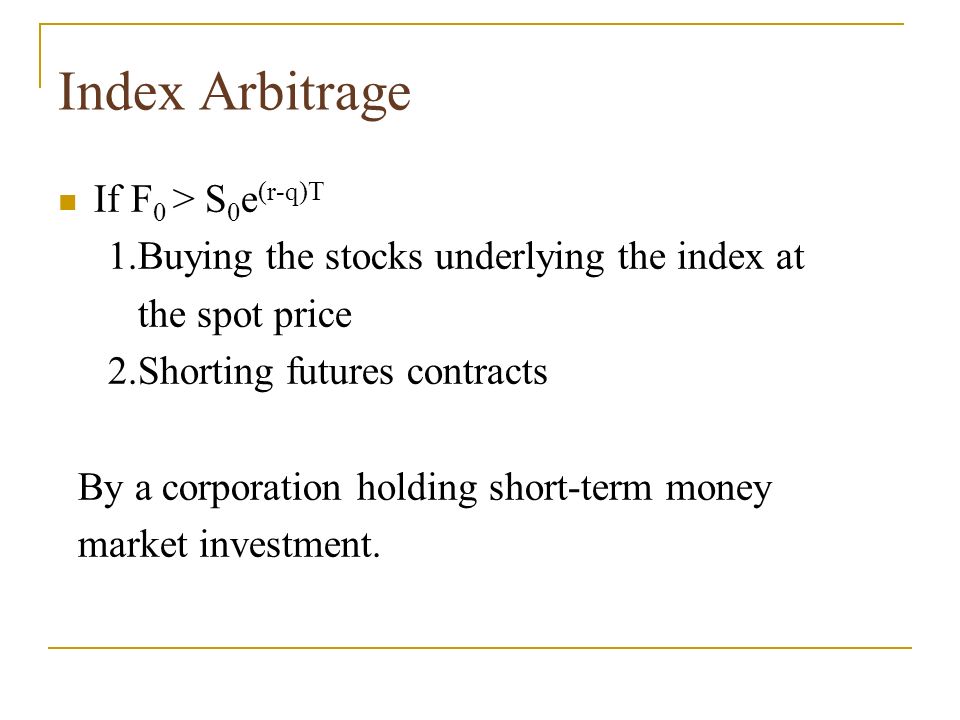 Index Arbitrage

If $F_0 > S_0e^{(r-q)T}$

1.Buying the stocks underlying the index at the spot price

2.Shorting futures contracts

By a corporation holding short-term money market investment.